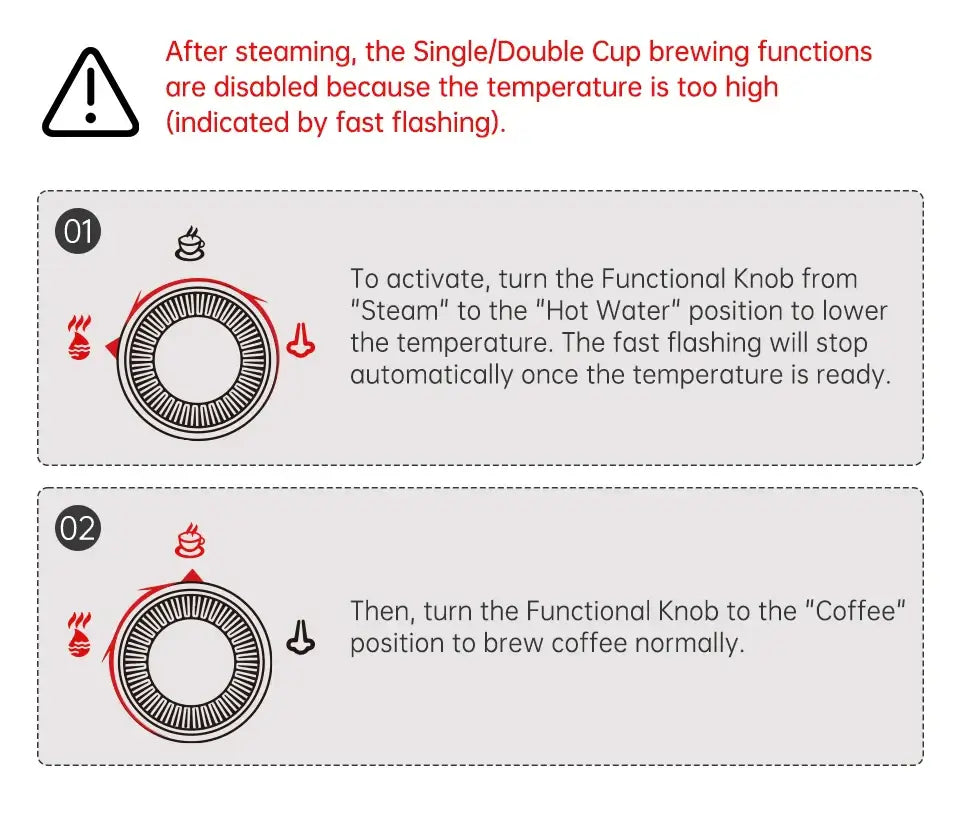 After steaming, the Single/Double Cup brewing functions are disabled because the temperature is too high (indicated by fast flashing).

01

To activate, turn the Functional Knob from "Steam" to the "Hot Water" position to lower the temperature. The fast flashing will stop automatically once the temperature is ready.

02

Then, turn the Functional Knob to the "Coffee" position to brew coffee normally.